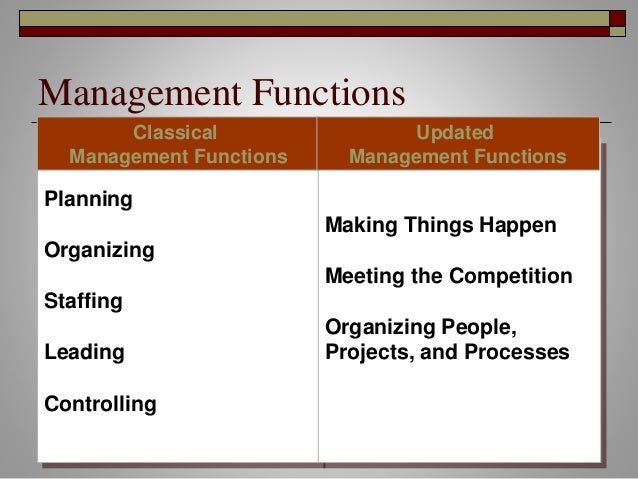 Management Functions

| Classical Management Functions | Updated Management Functions |
|---|---|
| Planning<br><br>Organizing<br><br>Staffing<br><br>Leading<br><br>Controlling | Making Things Happen<br><br>Meeting the Competition<br><br>Organizing People, Projects, and Processes |